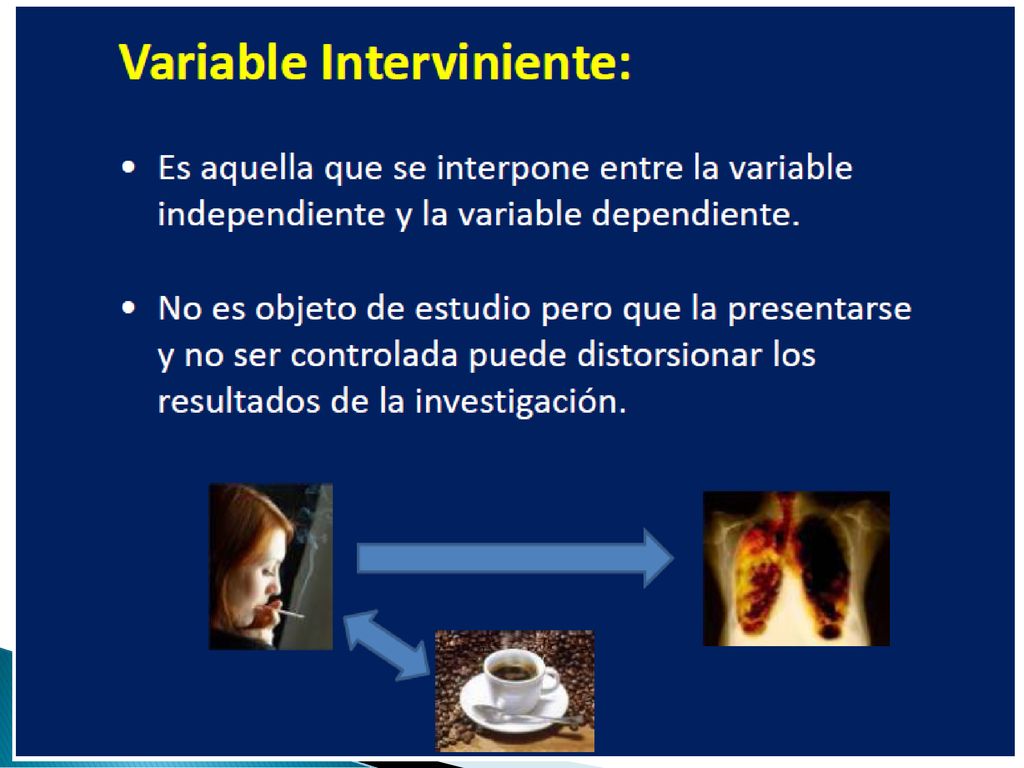 Variable Interviniente:

• Es aquella que se interpone entre la variable independiente y la variable dependiente.

• No es objeto de estudio pero que la presentarse y no ser controlada puede distorsionar los resultados de la investigación.